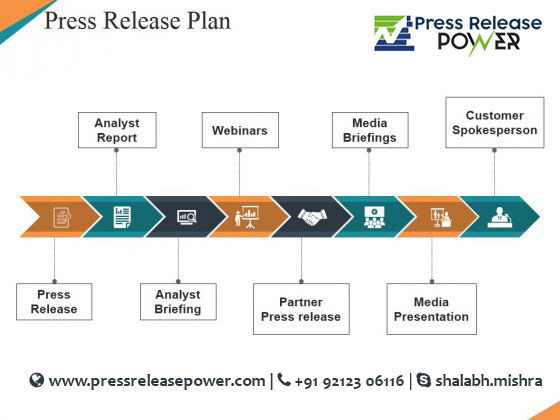 Press Release Plan

Press Release POWER

Analyst Report

Webinars

Media Briefings

Customer Spokesperson

Press Release

Analyst Briefing

Partner Press release

Media Presentation

www.pressreleasepower.com | +91 92123 06116 | shalabh.mishra